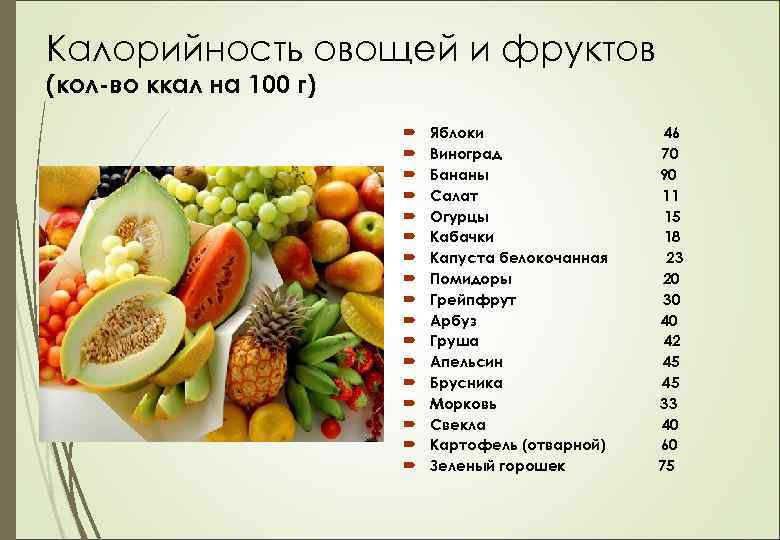 Калорийность овощей и фруктов
(кол-во ккал на 100 г)

Яблоки 46
Виноград 70
Бананы 90
Салат 11
Огурцы 15
Кабачки 18
Капуста белокочанная 23
Помидоры 20
Грейпфрут 30
Арбуз 40
Груша 42
Апельсин 45
Брусника 45
Морковь 33
Свекла 40
Картофель (отварной) 60
Зеленый горошек 75